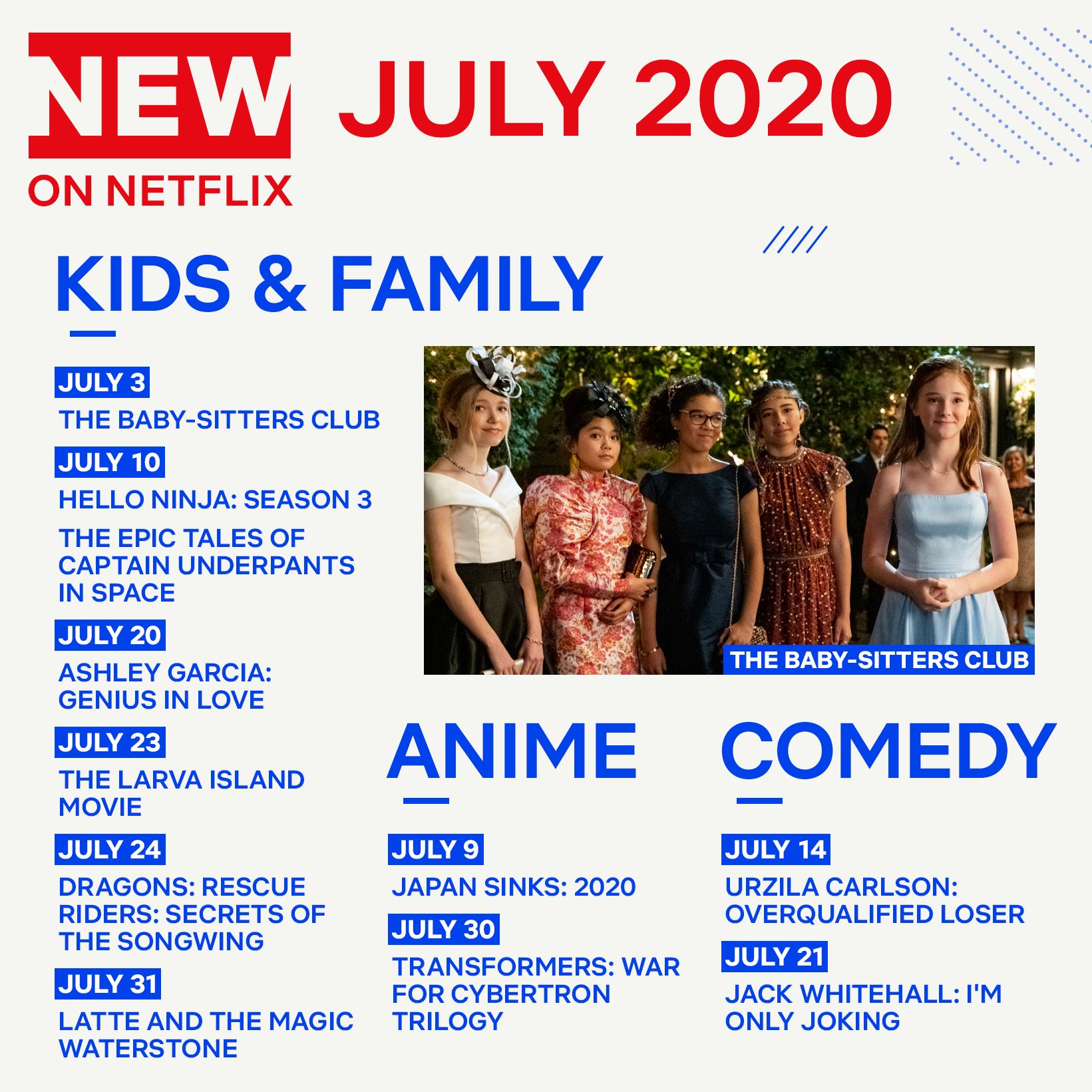 NEW ON NETFLIX JULY 2020

KIDS & FAMILY

JULY 3
THE BABY-SITTERS CLUB

JULY 10
HELLO NINJA: SEASON 3
THE EPIC TALES OF CAPTAIN UNDERPANTS IN SPACE

JULY 20
ASHLEY GARCIA: GENIUS IN LOVE

JULY 23
THE LARVA ISLAND MOVIE

JULY 24
DRAGONS: RESCUE RIDERS: SECRETS OF THE SONGWING

JULY 31
LATTE AND THE MAGIC WATERSTONE

THE BABY-SITTERS CLUB

ANIME

JULY 9
JAPAN SINKS: 2020

JULY 30
TRANSFORMERS: WAR FOR CYBERTRON TRILOGY

COMEDY

JULY 14
URZILA CARLSON: OVERQUALIFIED LOSER

JULY 21
JACK WHITEHALL: I'M ONLY JOKING